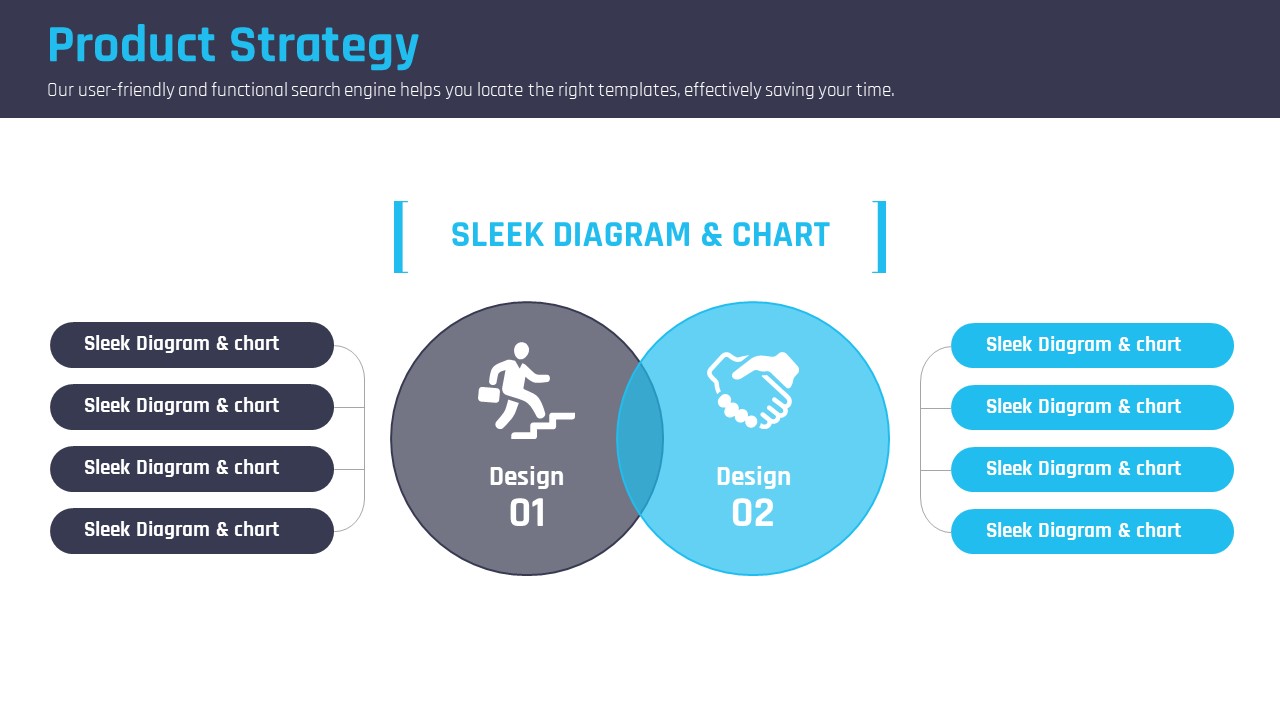 Product Strategy

Our user-friendly and functional search engine helps you locate the right templates, effectively saving your time.

SLEEK DIAGRAM & CHART

Sleek Diagram & chart

Sleek Diagram & chart

Sleek Diagram & chart

Sleek Diagram & chart

Design 01

Design 02

Sleek Diagram & chart

Sleek Diagram & chart

Sleek Diagram & chart

Sleek Diagram & chart